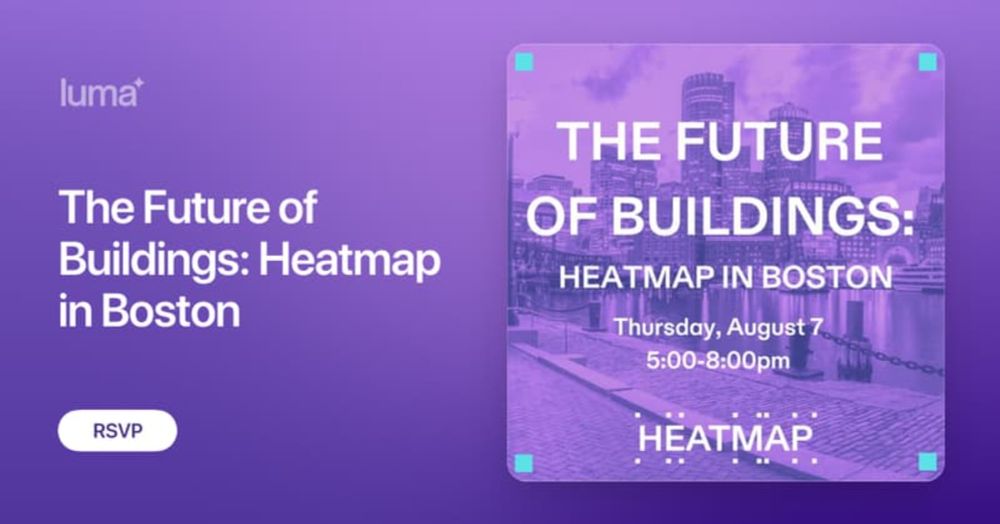 luma

The Future of Buildings: Heatmap in Boston

RSVP

THE FUTURE OF BUILDINGS:

HEATMAP IN BOSTON

Thursday, August 7
5:00-8:00pm

HEATMAP